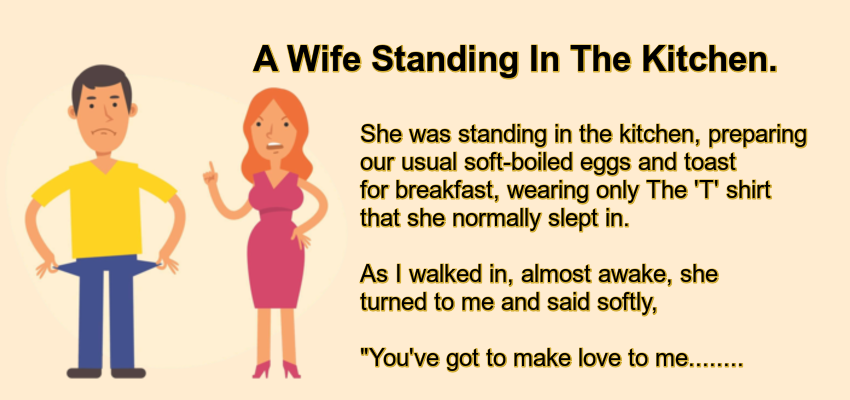 A Wife Standing In The Kitchen.

She was standing in the kitchen, preparing our usual soft-boiled eggs and toast for breakfast, wearing only The 'T' shirt that she normally slept in.

As I walked in, almost awake, she turned to me and said softly,

"You've got to make love to me........